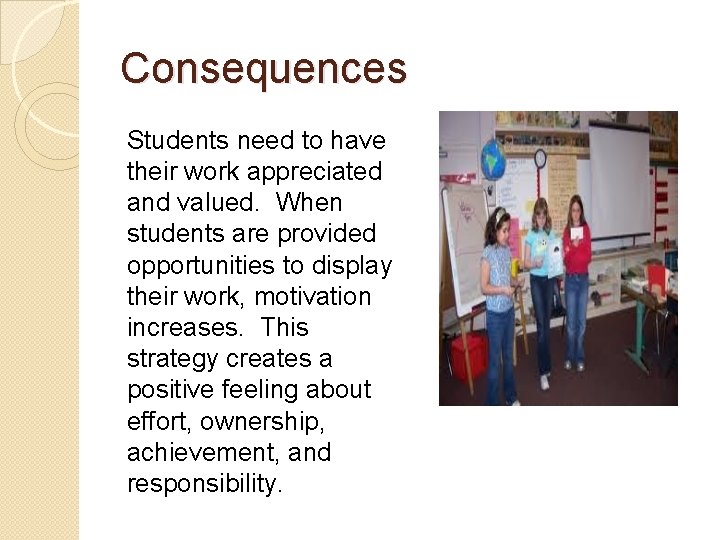 Consequences

Students need to have their work appreciated and valued. When students are provided opportunities to display their work, motivation increases. This strategy creates a positive feeling about effort, ownership, achievement, and responsibility.